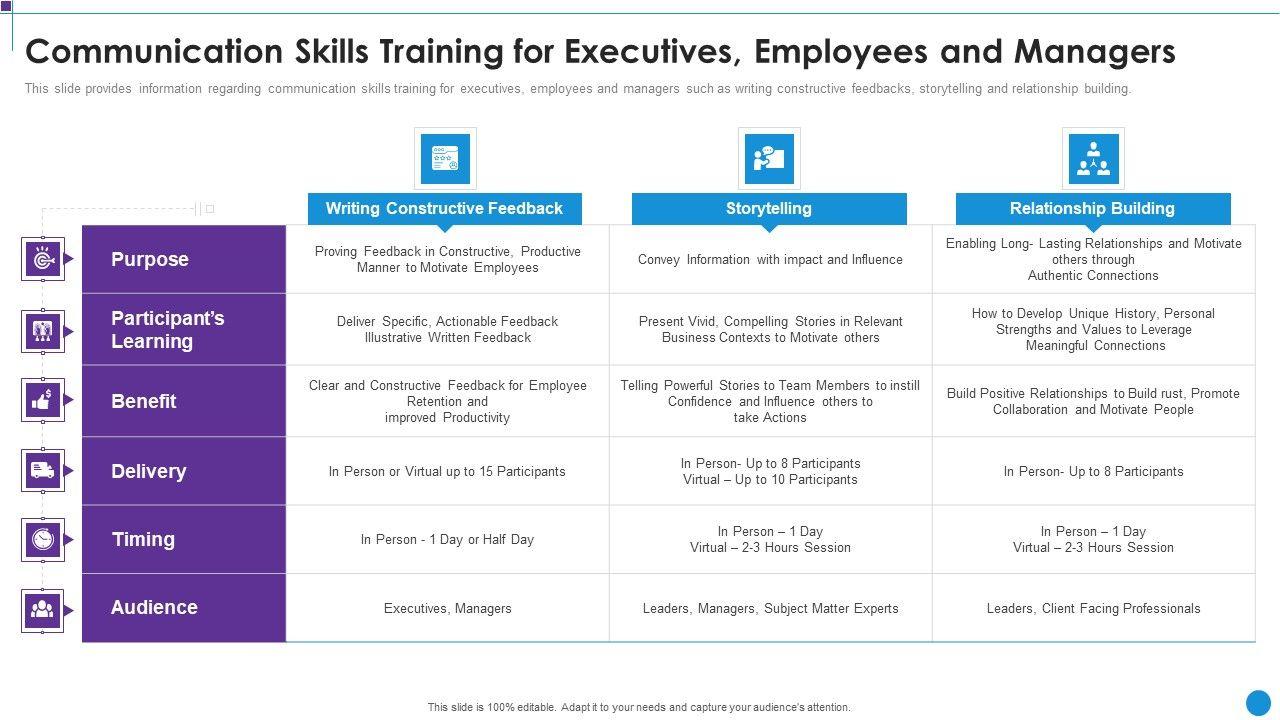 Communication Skills Training for Executives, Employees and Managers

This slide provides information regarding communication skills training for executives, employees and managers such as writing constructive feedbacks, storytelling and relationship building.

| | Writing Constructive Feedback | Storytelling | Relationship Building |
|---|---|---|---|
| Purpose | Proving Feedback in Constructive, Productive Manner to Motivate Employees | Convey Information with impact and Influence | Enabling Long- Lasting Relationships and Motivate others through Authentic Connections |
| Participant's Learning | Deliver Specific, Actionable Feedback Illustrative Written Feedback | Present Vivid, Compelling Stories in Relevant Business Contexts to Motivate others | How to Develop Unique History, Personal Strengths and Values to Leverage Meaningful Connections |
| Benefit | Clear and Constructive Feedback for Employee Retention and improved Productivity | Telling Powerful Stories to Team Members to instill Confidence and Influence others to take Actions | Build Positive Relationships to Build rust, Promote Collaboration and Motivate People |
| Delivery | In Person or Virtual up to 15 Participants | In Person- Up to 8 Participants Virtual – Up to 10 Participants | In Person- Up to 8 Participants |
| Timing | In Person - 1 Day or Half Day | In Person – 1 Day Virtual – 2-3 Hours Session | In Person – 1 Day Virtual – 2-3 Hours Session |
| Audience | Executives, Managers | Leaders, Managers, Subject Matter Experts | Leaders, Client Facing Professionals |

This slide is 100% editable. Adapt it to your needs and capture your audience's attention.